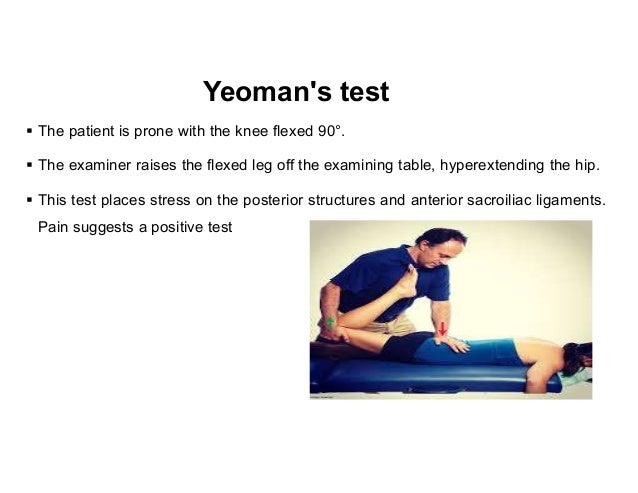 Yeoman's test

▪ The patient is prone with the knee flexed 90°.

▪ The examiner raises the flexed leg off the examining table, hyperextending the hip.

▪ This test places stress on the posterior structures and anterior sacroiliac ligaments. Pain suggests a positive test